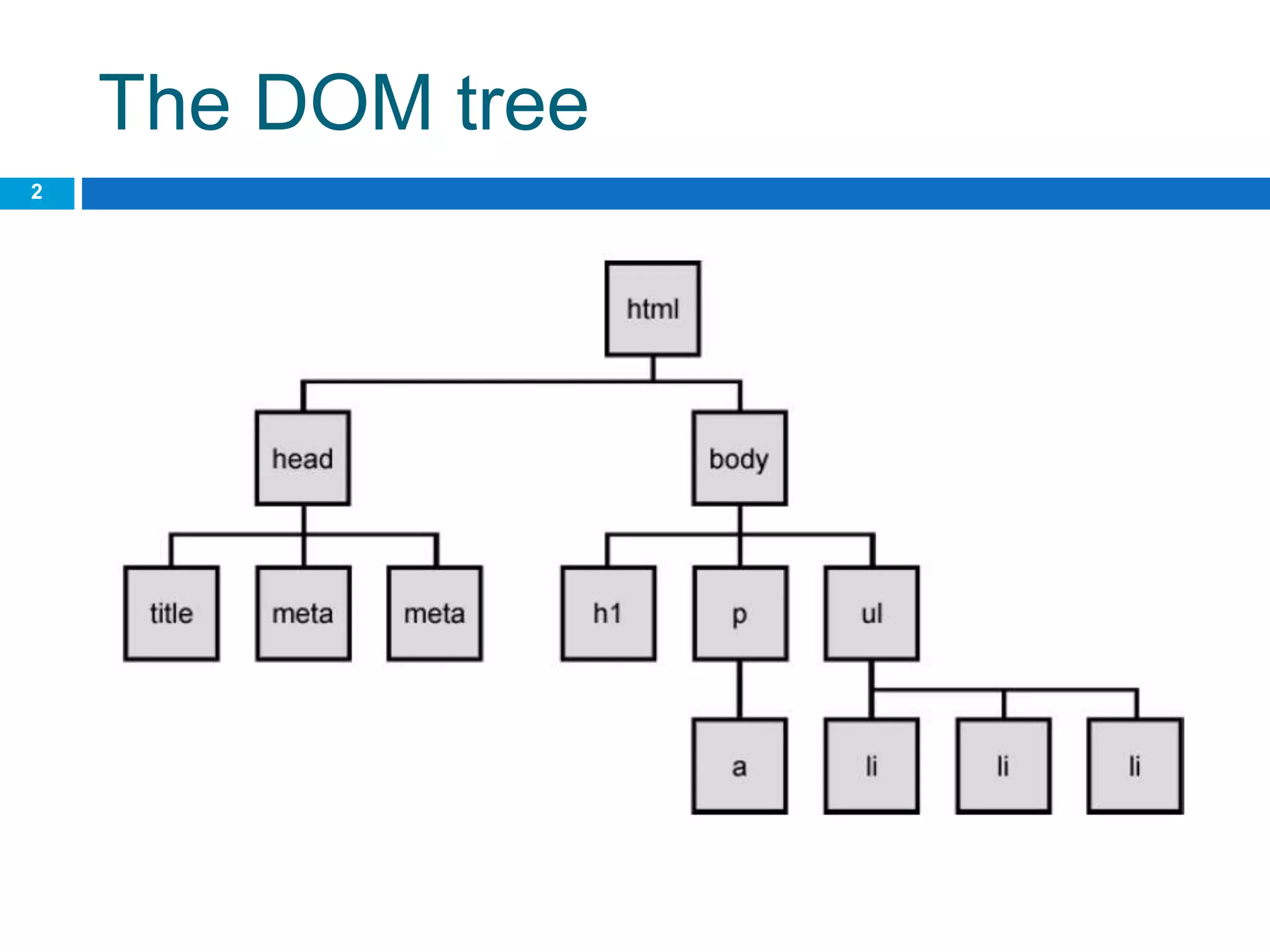 The DOM tree

2

html

head

body

title

meta

meta

h1

p

ul

a

li

li

li